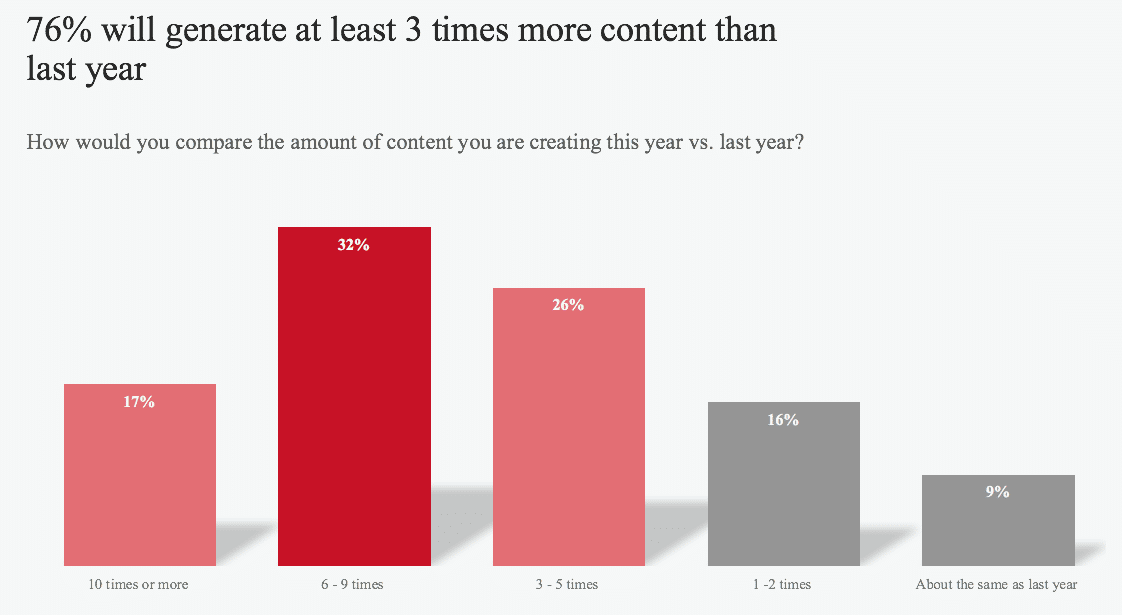 76% will generate at least 3 times more content than last year

How would you compare the amount of content you are creating this year vs. last year?

17%
32%
26%
16%
9%

10 times or more
6 - 9 times
3 - 5 times
1 -2 times
About the same as last year